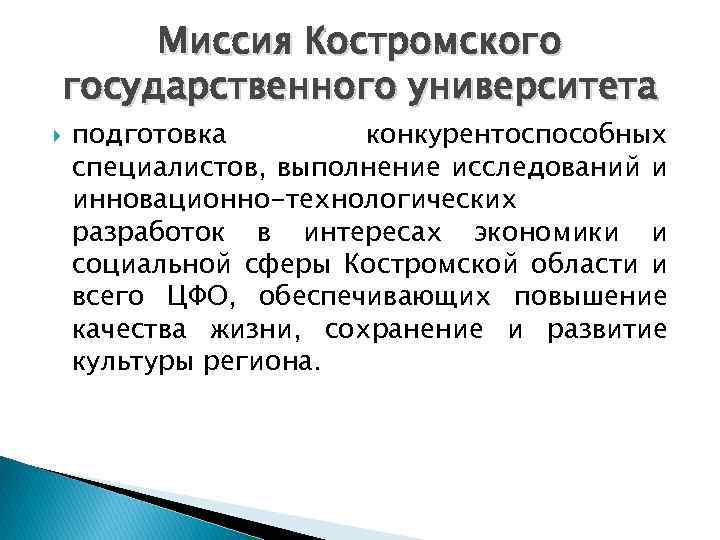 Миссия Костромского государственного университета

подготовка конкурентоспособных специалистов, выполнение исследований и инновационно-технологических разработок в интересах экономики и социальной сферы Костромской области и всего ЦФО, обеспечивающих повышение качества жизни, сохранение и развитие культуры региона.